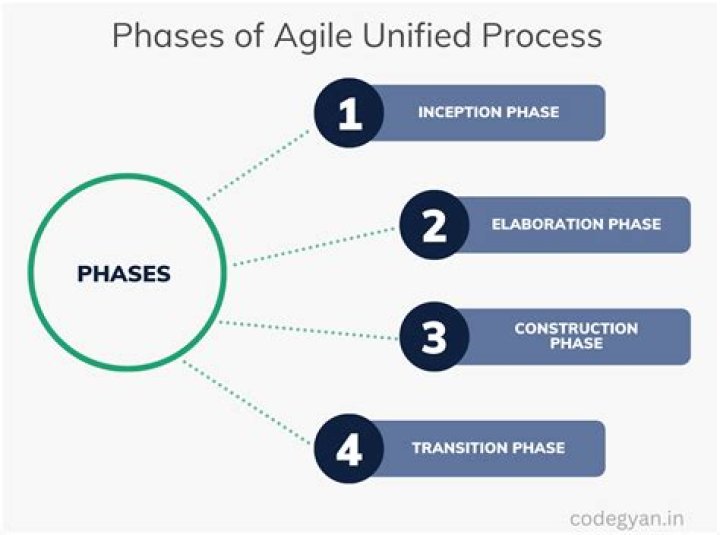 Phases of Agile Unified Process

PHASES

1 INCEPTION PHASE

2 ELABORATION PHASE

3 CONSTRUCTION PHASE

4 TRANSITION PHASE

codegyan.in